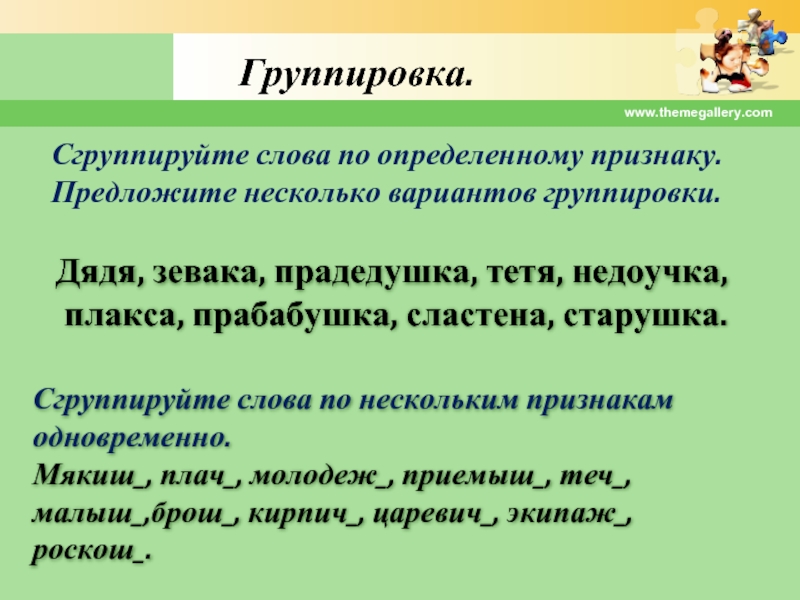 Группировка.

www.themegallery.com

Сгруппируйте слова по определенному признаку. Предложите несколько вариантов группировки.

Дядя, зевака, прадедушка, тетя, недоучка, плакса, прабабушка, сластена, старушка.

Сгруппируйте слова по нескольким признакам одновременно.
Мякиш_, плач_, молодеж_, приемыш_, теч_, малыш_,брош_, кирпич_, царевич_, экипаж_, роскош_.